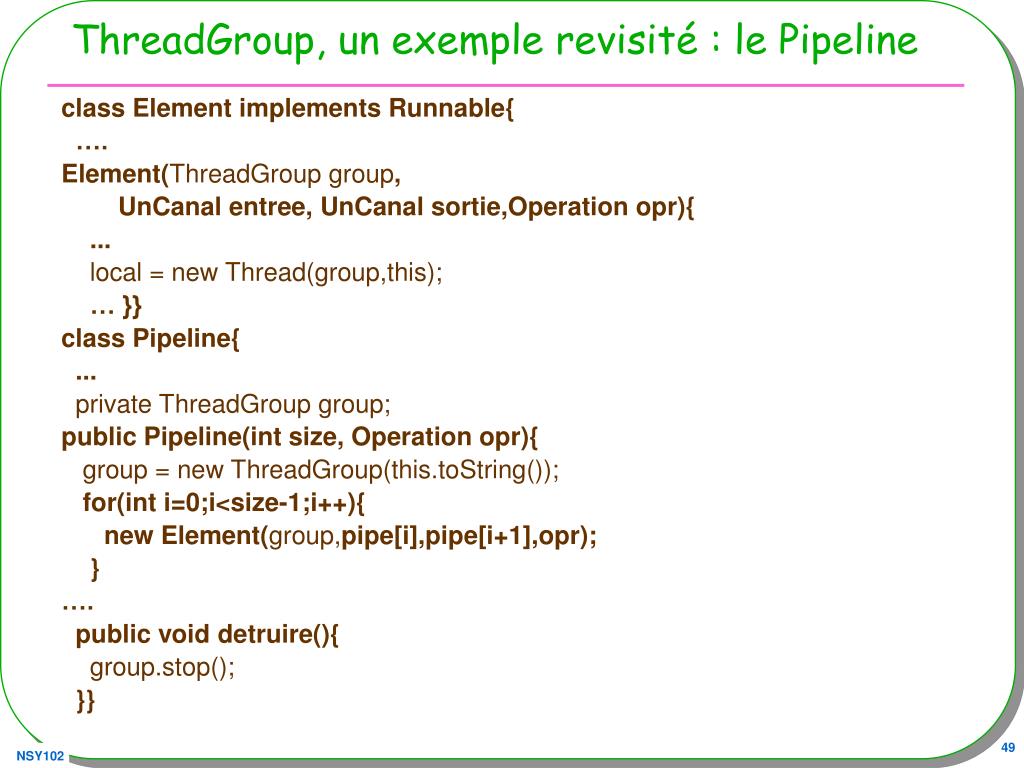 ThreadGroup, un exemple revisité : le Pipeline

class Element implements Runnable{
….
Element(ThreadGroup group,
UnCanal entree, UnCanal sortie,Operation opr){
...
local = new Thread(group,this);
… }}
class Pipeline{
...
private ThreadGroup group;
public Pipeline(int size, Operation opr){
group = new ThreadGroup(this.toString());
for(int i=0;i<size-1;i++){
new Element(group,pipe[i],pipe[i+1],opr);
}
….
public void detruire(){
group.stop();
}}

NSY102

49